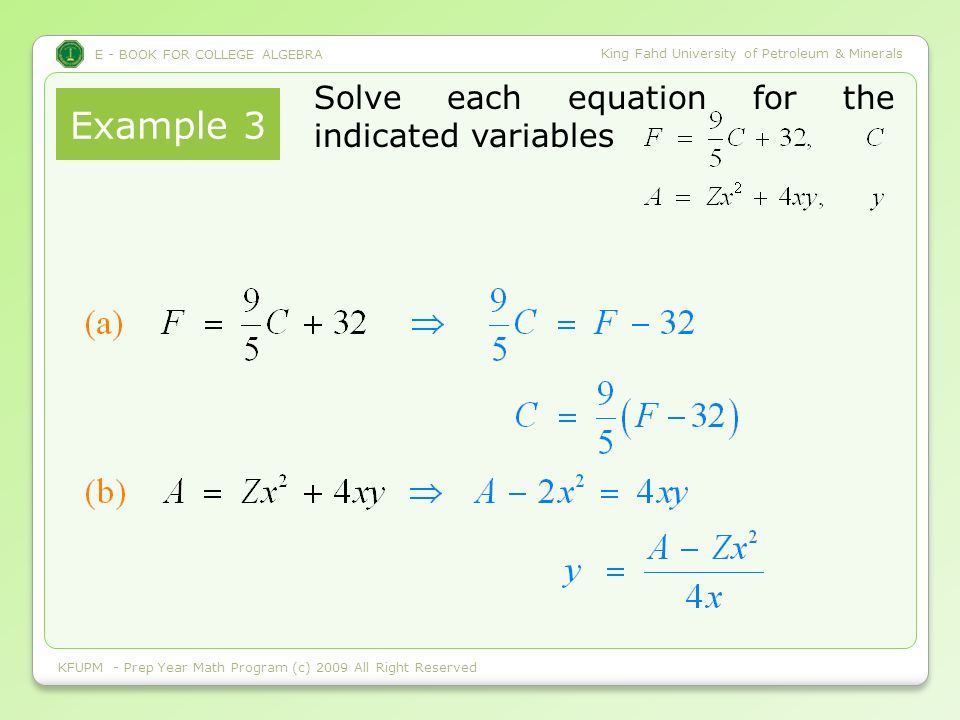 E - BOOK FOR COLLEGE ALGEBRA

King Fahd University of Petroleum & Minerals

Example 3

Solve each equation for the indicated variables $F = \frac{9}{5}C + 32, \quad C$

$A = Zx^2 + 4xy, \quad y$

(a) $F = \frac{9}{5}C + 32 \Rightarrow \frac{9}{5}C = F - 32$

$C = \frac{9}{5}(F - 32)$

(b) $A = Zx^2 + 4xy \Rightarrow A - 2x^2 = 4xy$

$y = \frac{A - Zx^2}{4x}$

KFUPM - Prep Year Math Program (c) 2009 All Right Reserved